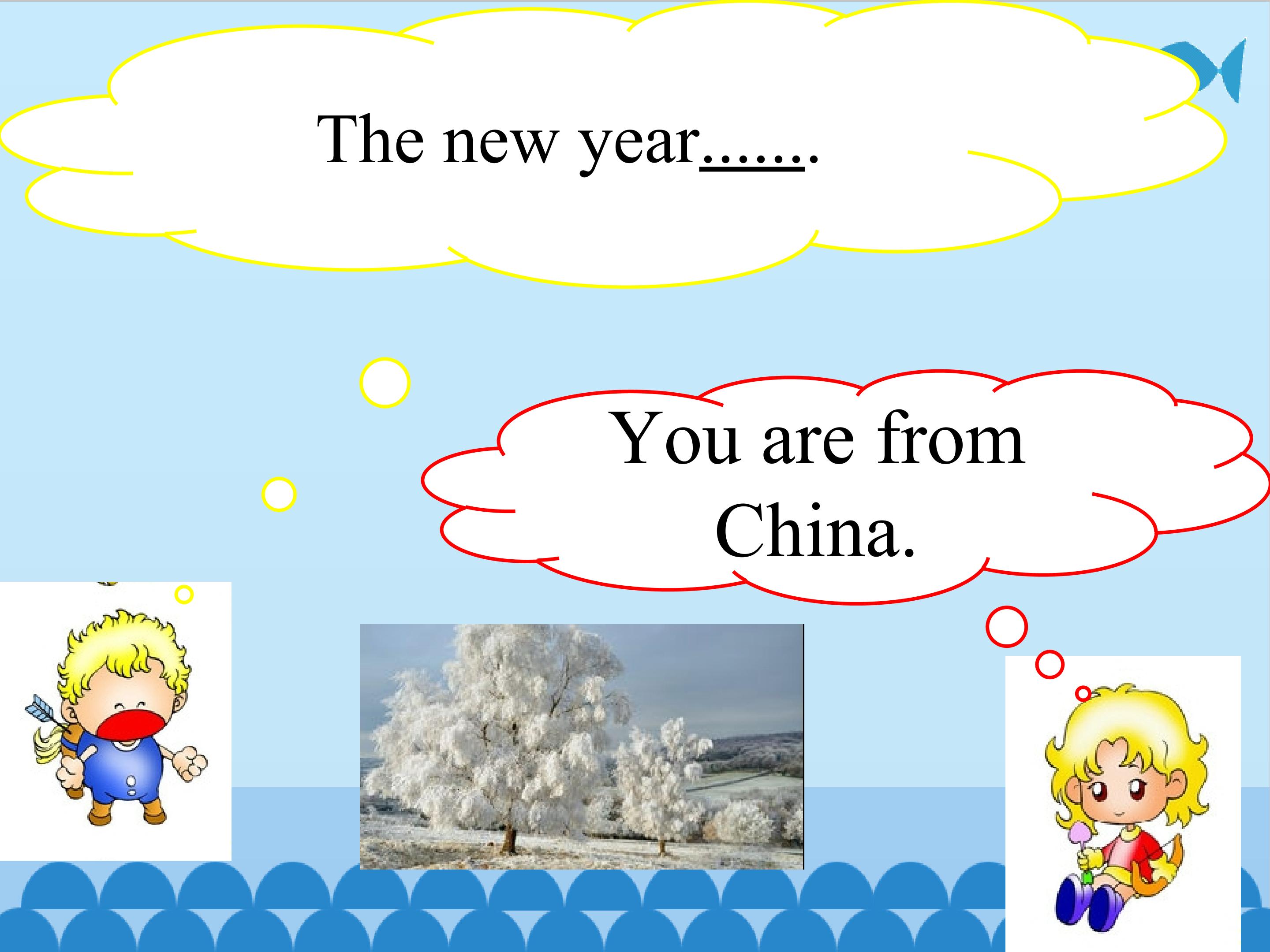 The new year.......

You are from China.